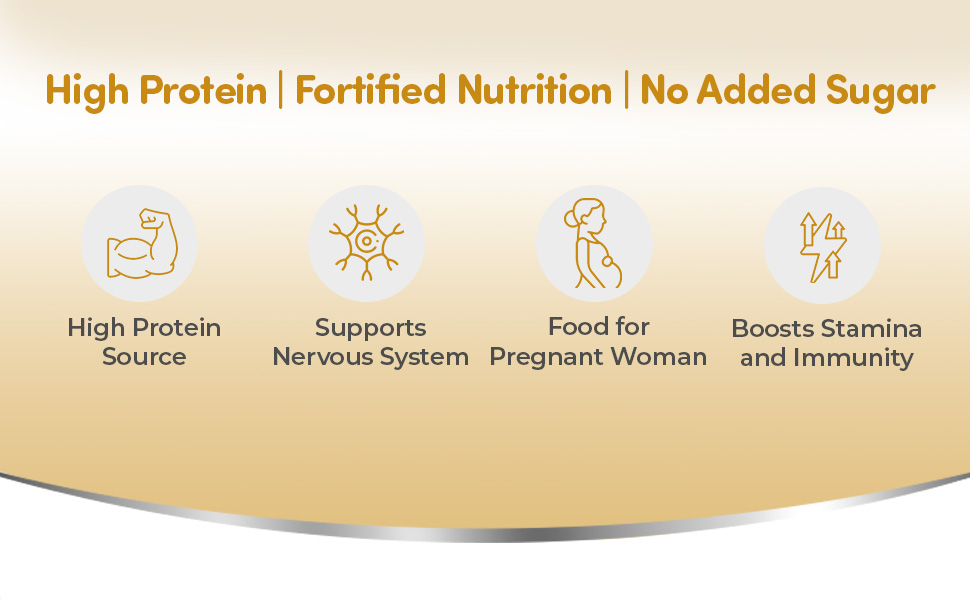 High Protein | Fortified Nutrition | No Added Sugar

High Protein Source

Supports Nervous System

Food for Pregnant Woman

Boosts Stamina and Immunity